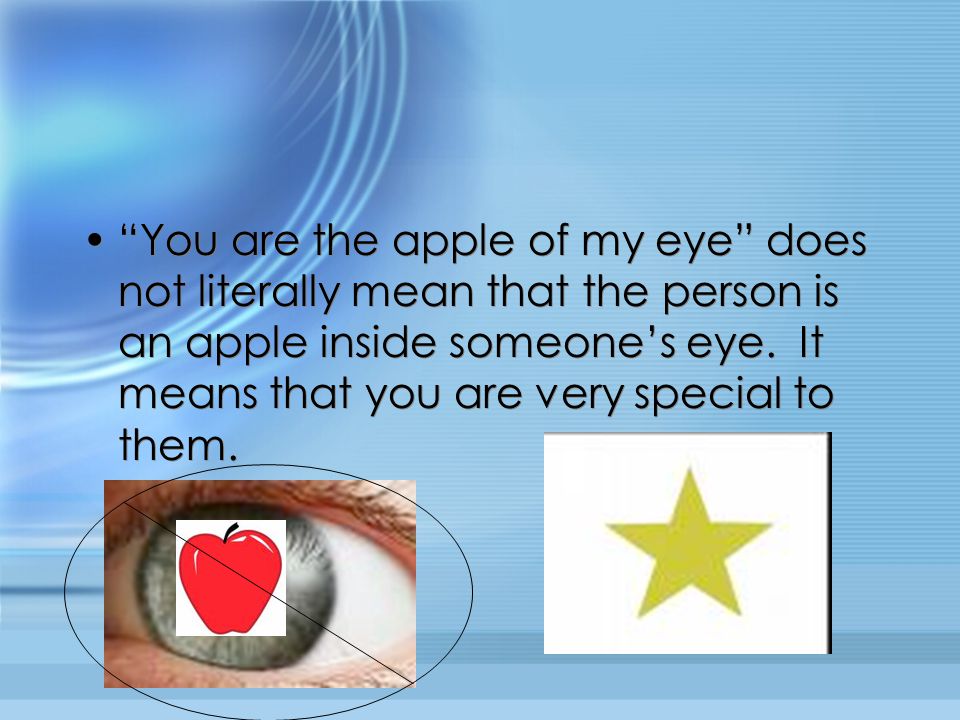 • “You are the apple of my eye” does not literally mean that the person is an apple inside someone’s eye. It means that you are very special to them.